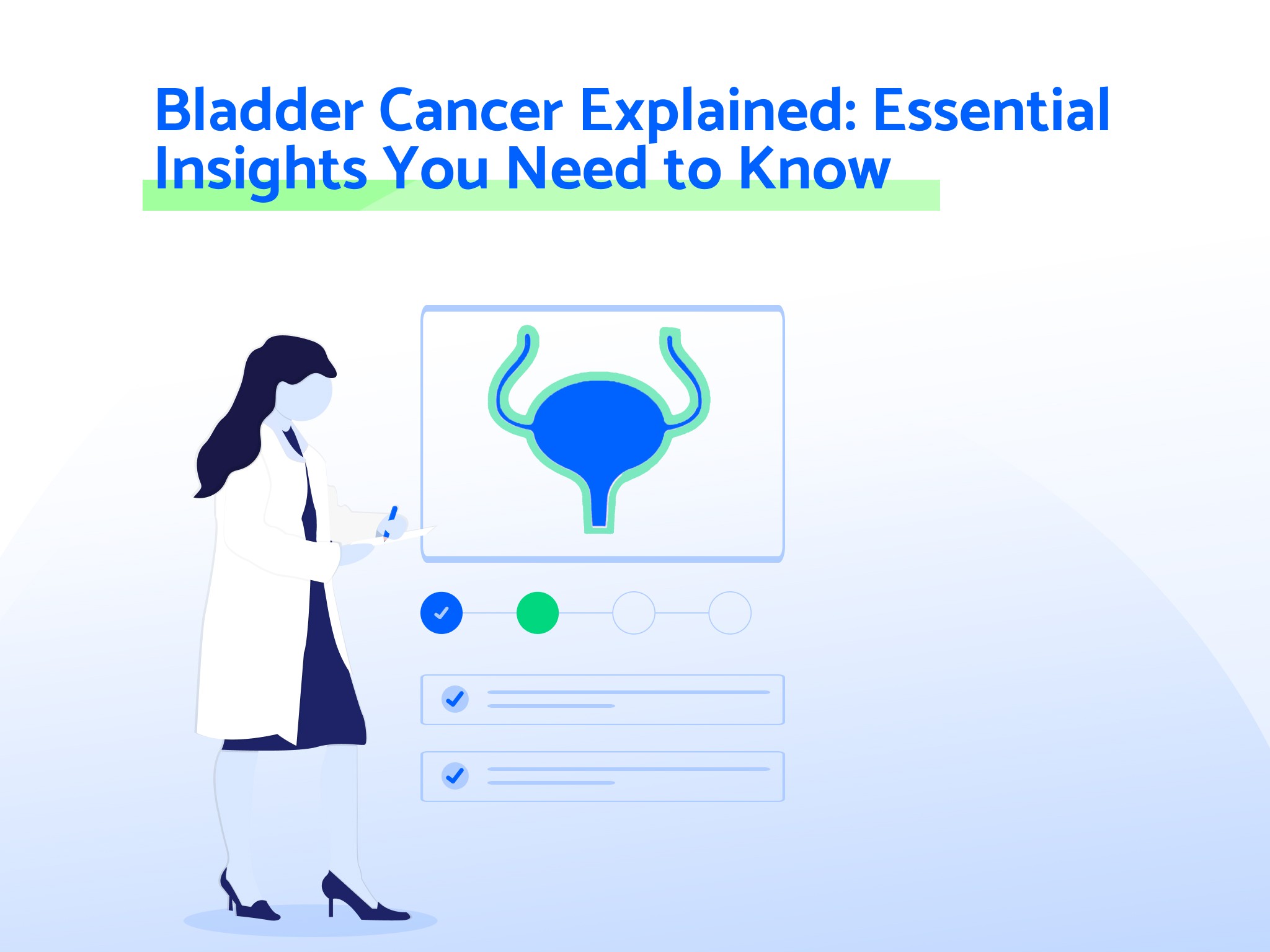 Bladder Cancer Explained: Essential Insights You Need to Know